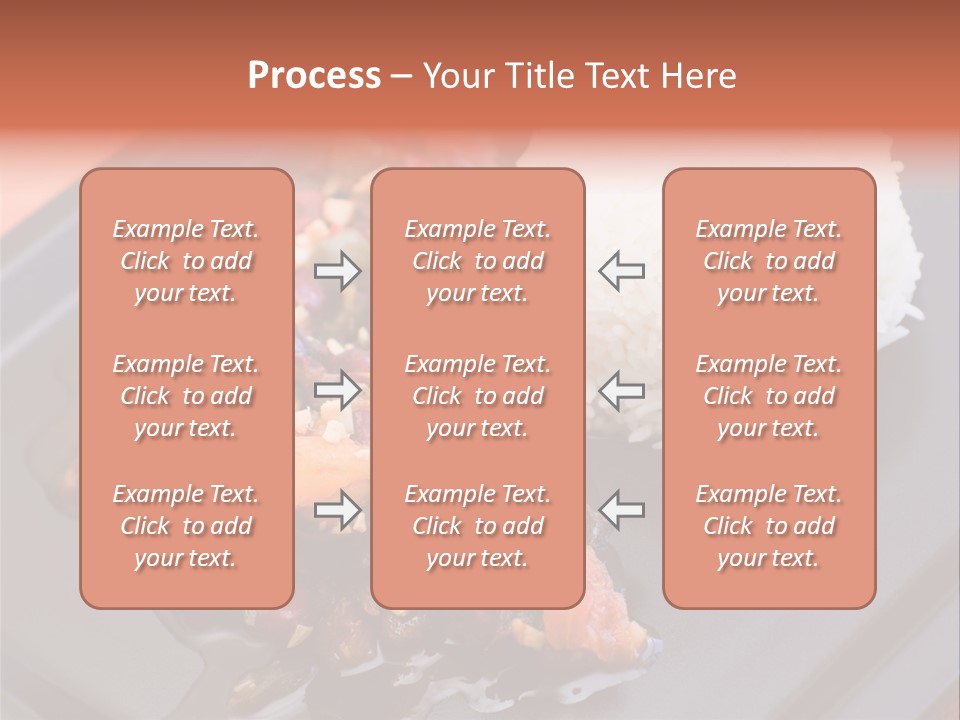 Process – Your Title Text Here

Example Text. Click to add your text.

Example Text. Click to add your text.

Example Text. Click to add your text.

Example Text. Click to add your text.

Example Text. Click to add your text.

Example Text. Click to add your text.

Example Text. Click to add your text.

Example Text. Click to add your text.

Example Text. Click to add your text.